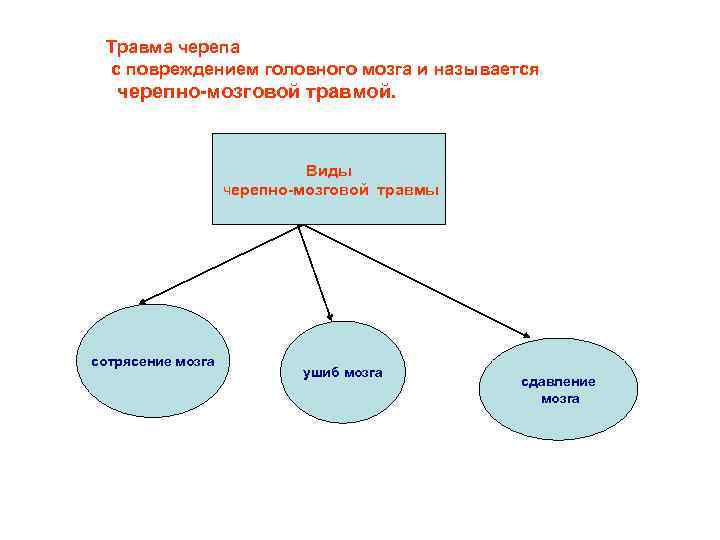 Травма черепа
с повреждением головного мозга и называется
черепно-мозговой травмой.

Виды
черепно-мозговой травмы

сотрясение мозга

ушиб мозга

сдавление мозга